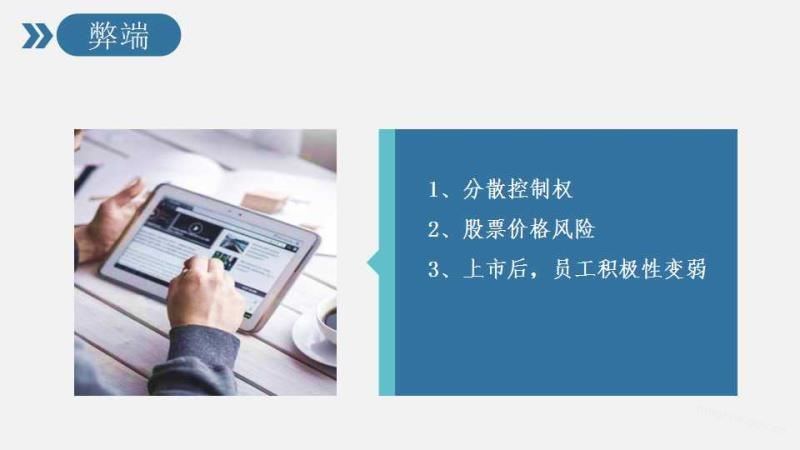 弊端

1、分散控制权

2、股票价格风险

3、上市后，员工积极性变弱